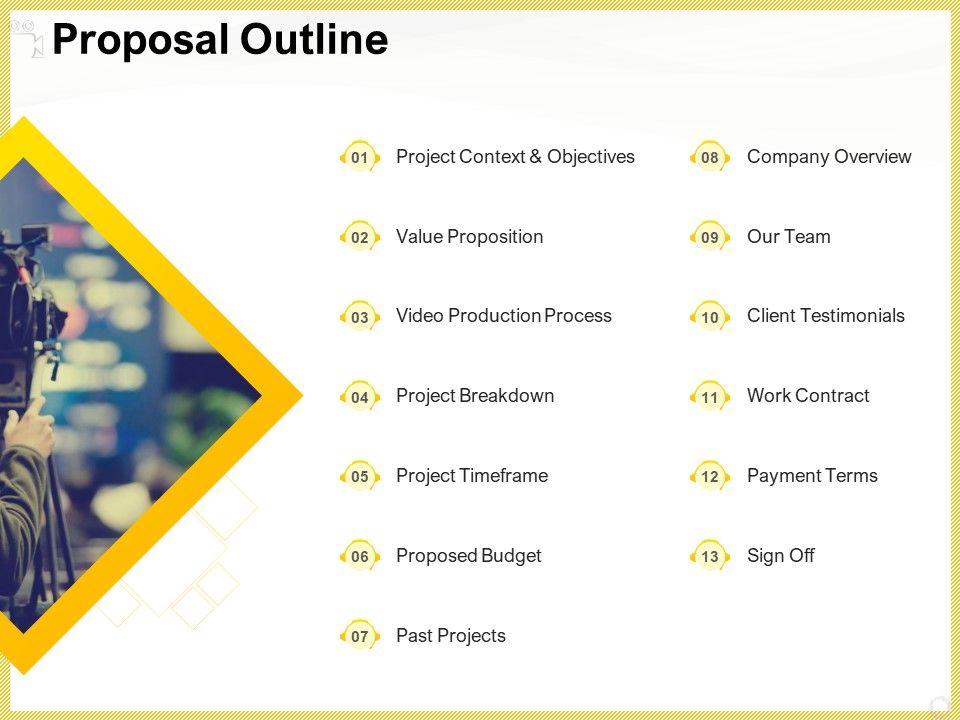 Proposal Outline

01 Project Context & Objectives

02 Value Proposition

03 Video Production Process

04 Project Breakdown

05 Project Timeframe

06 Proposed Budget

07 Past Projects

08 Company Overview

09 Our Team

10 Client Testimonials

11 Work Contract

12 Payment Terms

13 Sign Off